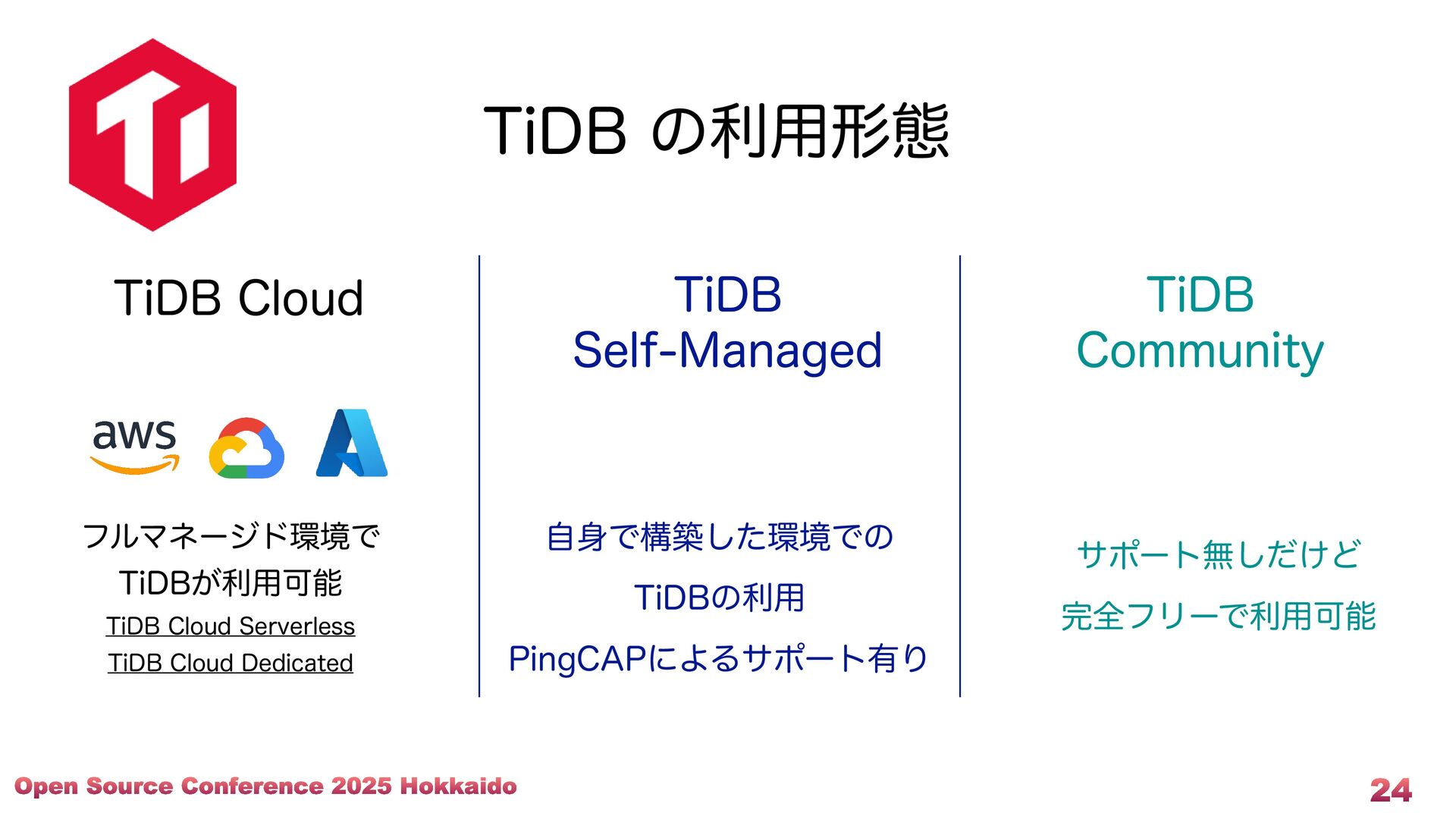 TiDB の利用形態

TiDB Cloud

aws

フルマネージド環境で
TiDBが利用可能
TiDB Cloud Serverless
TiDB Cloud Dedicated

TiDB
Self-Managed

自身で構築した環境での
TiDBの利用
PingCAPによるサポート有り

TiDB
Community

サポート無しだけど
完全フリーで利用可能

Open Source Conference 2025 Hokkaido

24